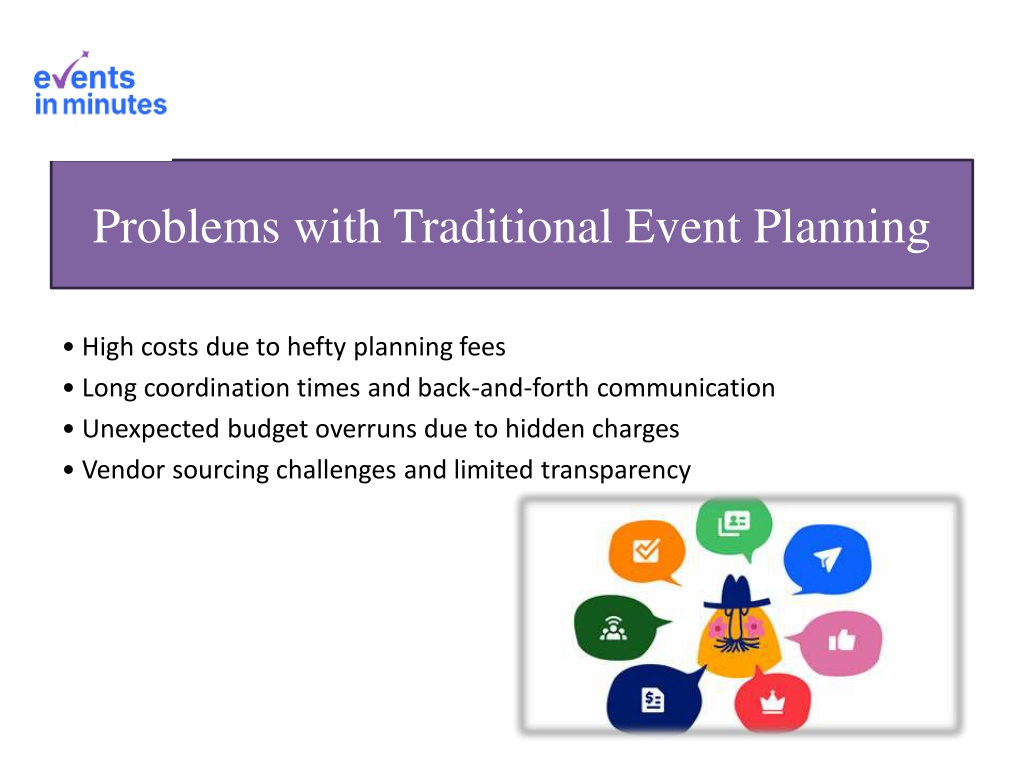 events
in minutes

Problems with Traditional Event Planning

• High costs due to hefty planning fees
• Long coordination times and back-and-forth communication
• Unexpected budget overruns due to hidden charges
• Vendor sourcing challenges and limited transparency